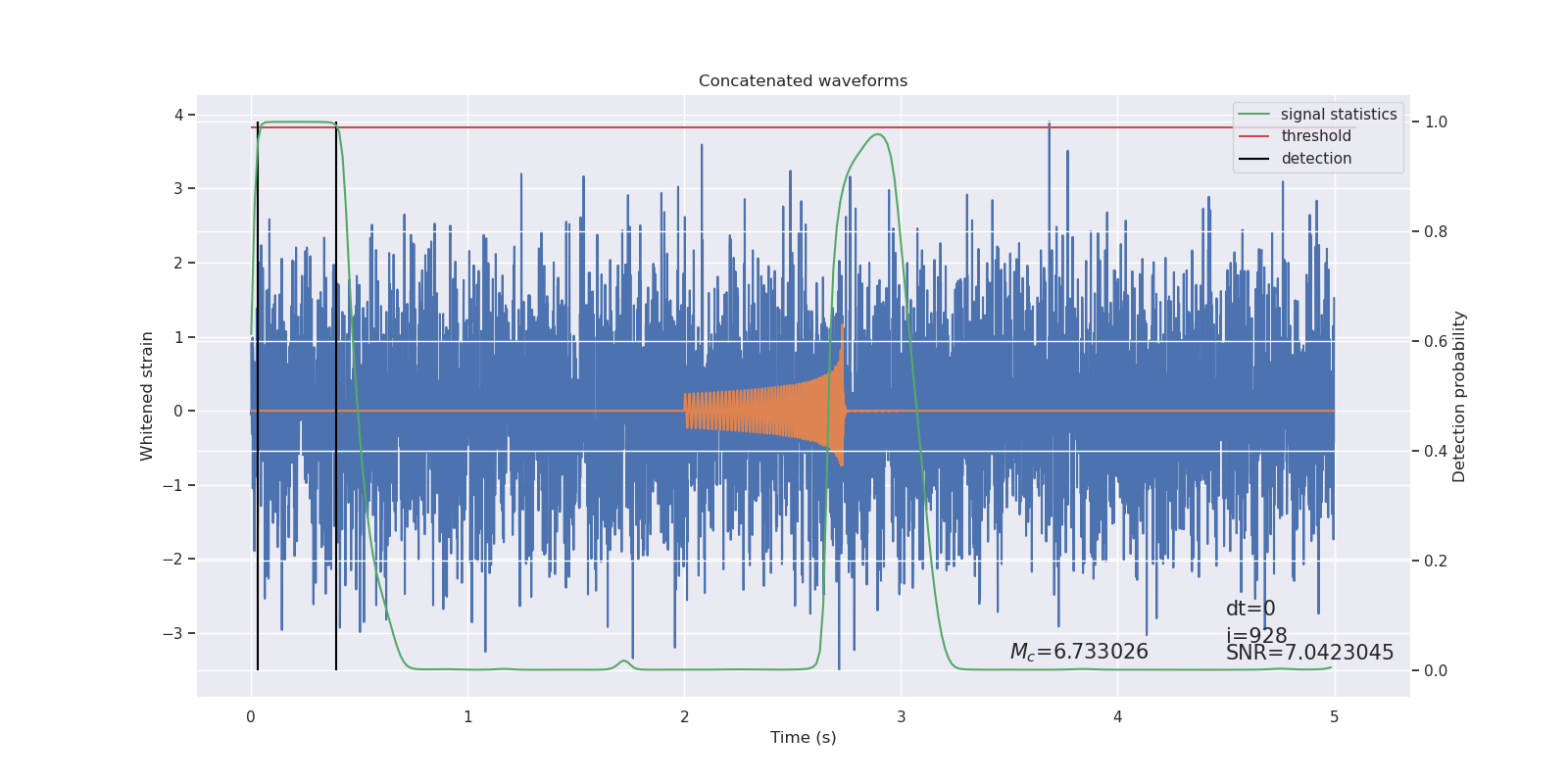 Concatenated waveforms

signal statistics
threshold
detection

Whitened strain

4
3
2
1
0
−1
−2
−3

Detection probability

1.0
0.8
0.6
0.4
0.2
0.0

dt=0
i=928
$M_c$=6.733026
SNR=7.0423045

0
1
2
3
4
5

Time (s)